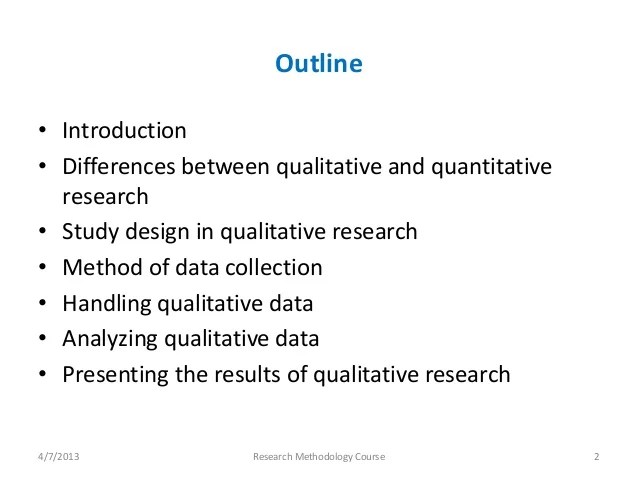 Outline

• Introduction
• Differences between qualitative and quantitative research
• Study design in qualitative research
• Method of data collection
• Handling qualitative data
• Analyzing qualitative data
• Presenting the results of qualitative research

4/7/2013
Research Methodology Course
2